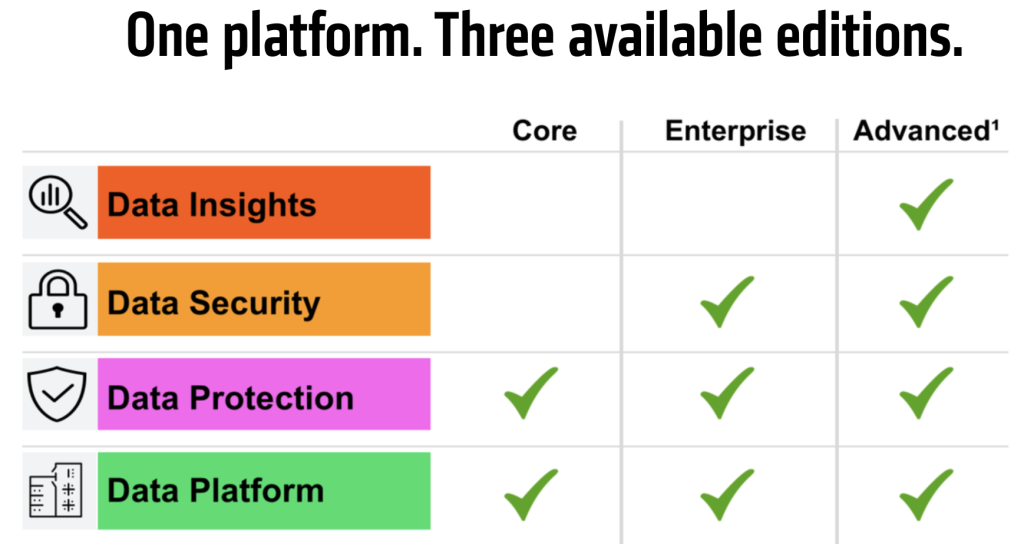 One platform. Three available editions.

| | Core | Enterprise | Advanced¹ |
|---|---|---|---|
| Data Insights | | | ✓ |
| Data Security | | ✓ | ✓ |
| Data Protection | ✓ | ✓ | ✓ |
| Data Platform | ✓ | ✓ | ✓ |